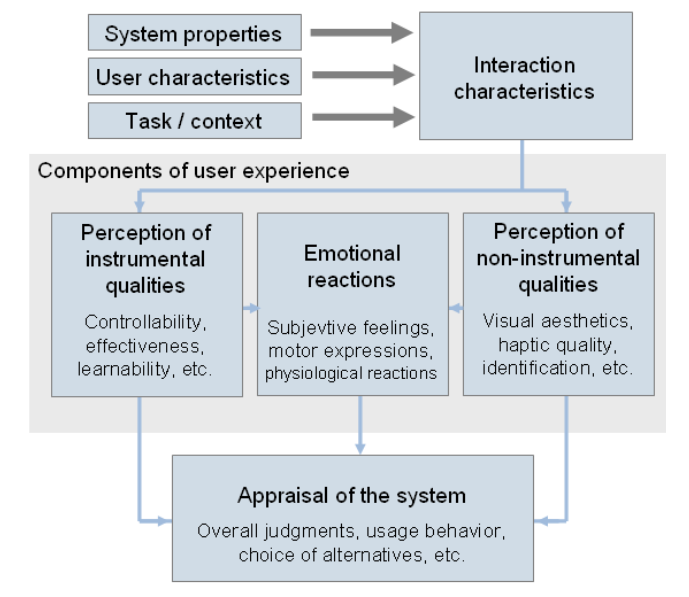 System properties

User characteristics

Task / context

Interaction characteristics

Components of user experience

Perception of instrumental qualities

Controllability, effectiveness, learnability, etc.

Emotional reactions

Subjevtive feelings, motor expressions, physiological reactions

Perception of non-instrumental qualities

Visual aesthetics, haptic quality, identification, etc.

Appraisal of the system

Overall judgments, usage behavior, choice of alternatives, etc.